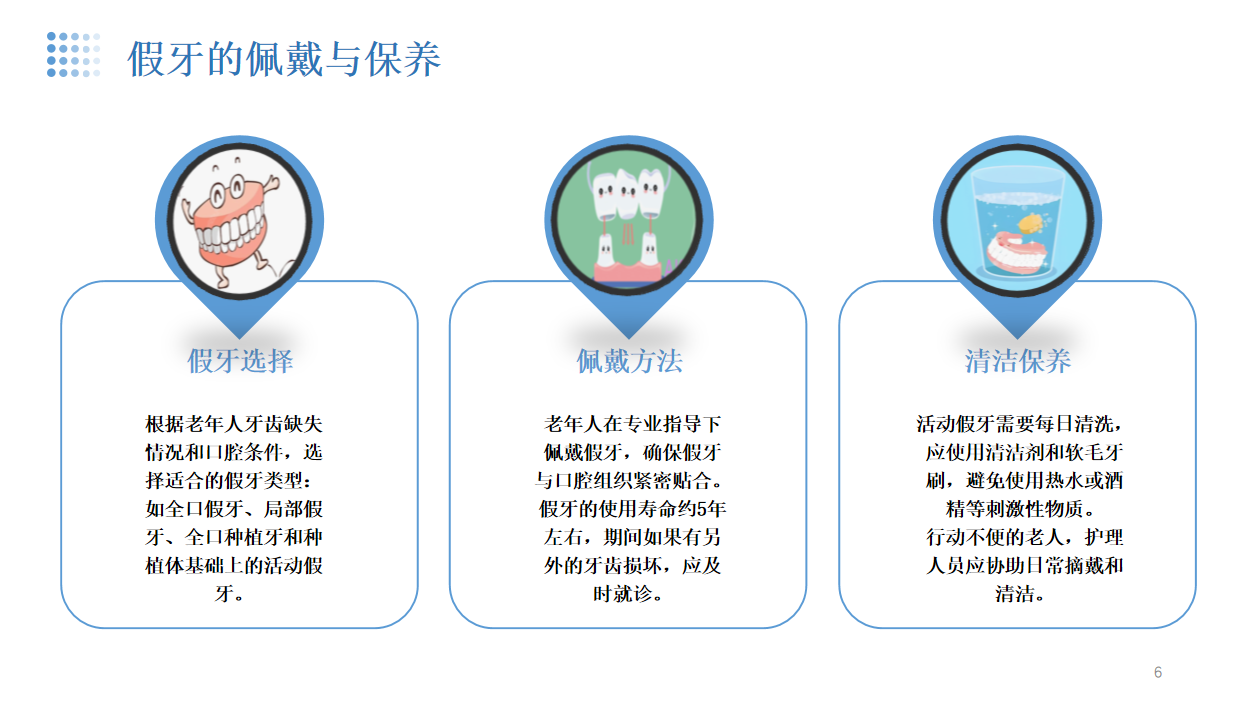 假牙的佩戴与保养

假牙选择

根据老年人牙齿缺失情况和口腔条件，选择适合的假牙类型：如全口假牙、局部假牙、全口种植牙和种植体基础上的活动假牙。

佩戴方法

老年人在专业指导下佩戴假牙，确保假牙与口腔组织紧密贴合。假牙的使用寿命约5年左右，期间如果有另外的牙齿损坏，应及时就诊。

清洁保养

活动假牙需要每日清洗，应使用清洁剂和软毛牙刷，避免使用热水或酒精等刺激性物质。
行动不便的老人，护理人员应协助日常摘戴和清洁。

6